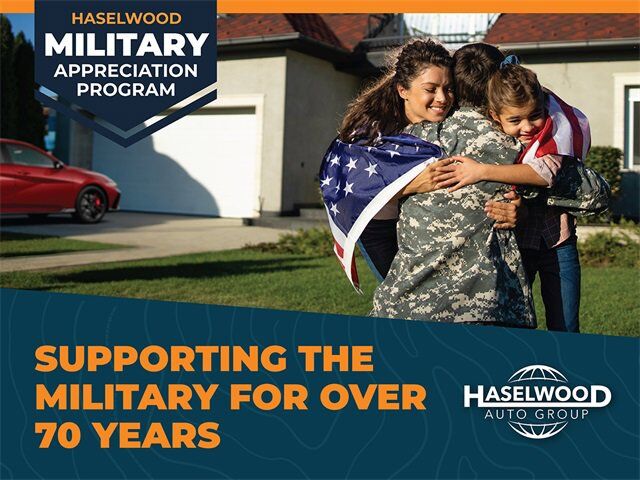 HASELWOOD
MILITARY
APPRECIATION
PROGRAM

SUPPORTING THE MILITARY FOR OVER 70 YEARS

HASELWOOD
AUTO GROUP